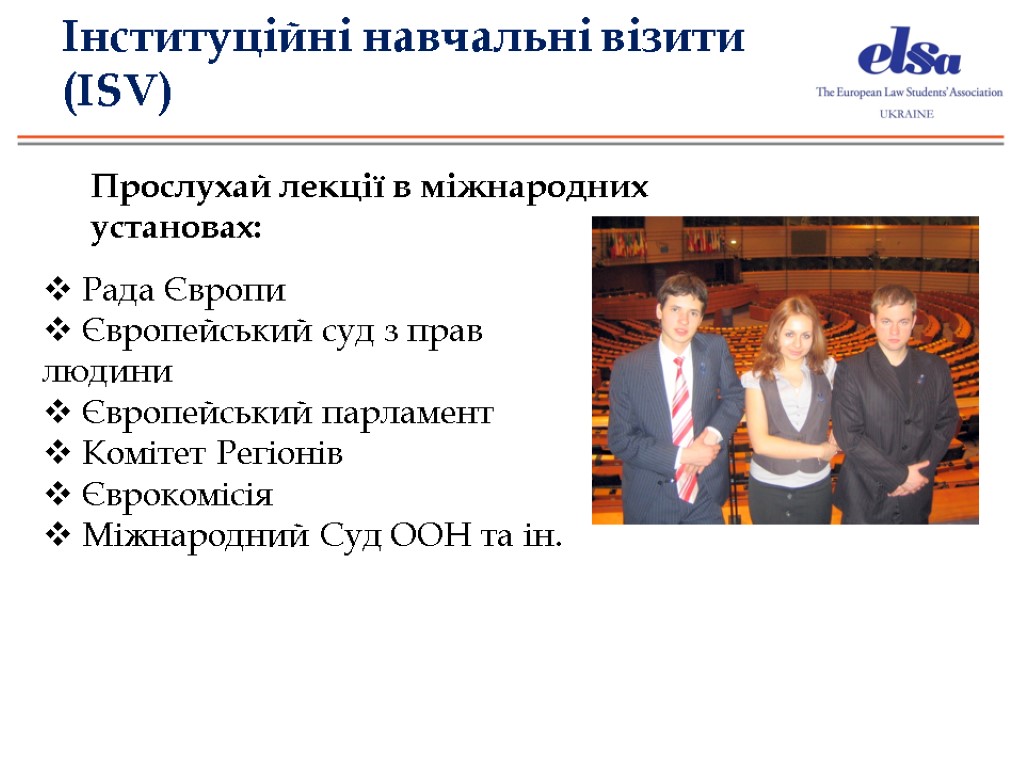 Інституційні навчальні візити (ISV)

elsa
The European Law Students' Association
UKRAINE

Прослухай лекції в міжнародних установах:

❖ Рада Європи
❖ Європейський суд з прав людини
❖ Європейський парламент
❖ Комітет Регіонів
❖ Єврокомісія
❖ Міжнародний Суд ООН та ін.